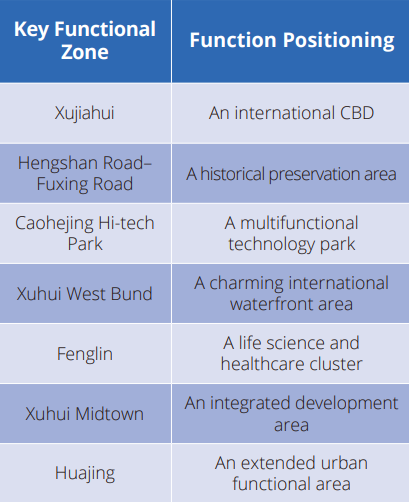 | Key Functional Zone | Function Positioning |
|---|---|
| Xujiahui | An international CBD |
| Hengshan Road–Fuxing Road | A historical preservation area |
| Caohejing Hi-tech Park | A multifunctional technology park |
| Xuhui West Bund | A charming international waterfront area |
| Fenglin | A life science and healthcare cluster |
| Xuhui Midtown | An integrated development area |
| Huajing | An extended urban functional area |